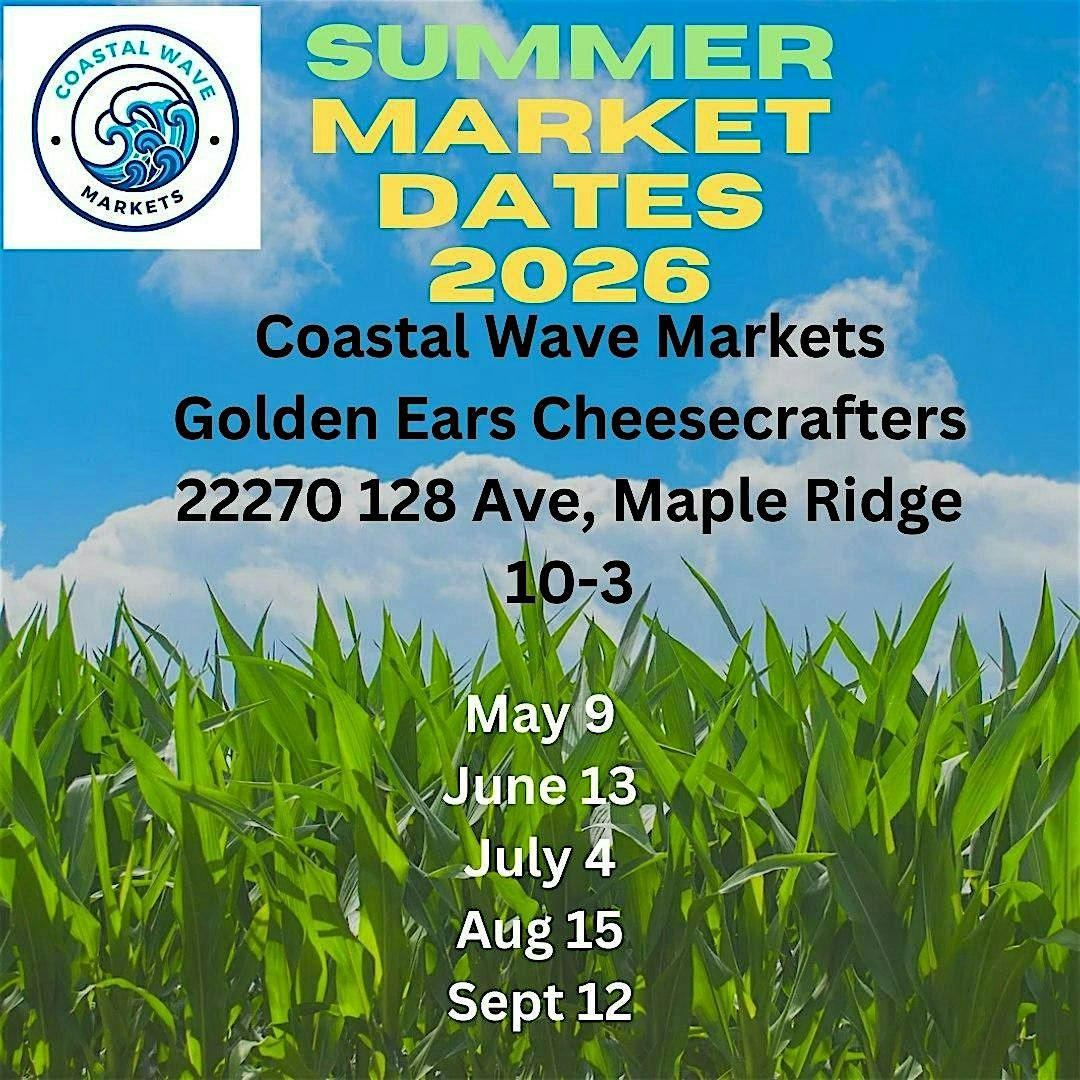 COASTAL WAVE
MARKETS

SUMMER MARKET DATES 2026

Coastal Wave Markets
Golden Ears Cheesecrafters
22270 128 Ave, Maple Ridge
10-3

May 9
June 13
July 4
Aug 15
Sept 12